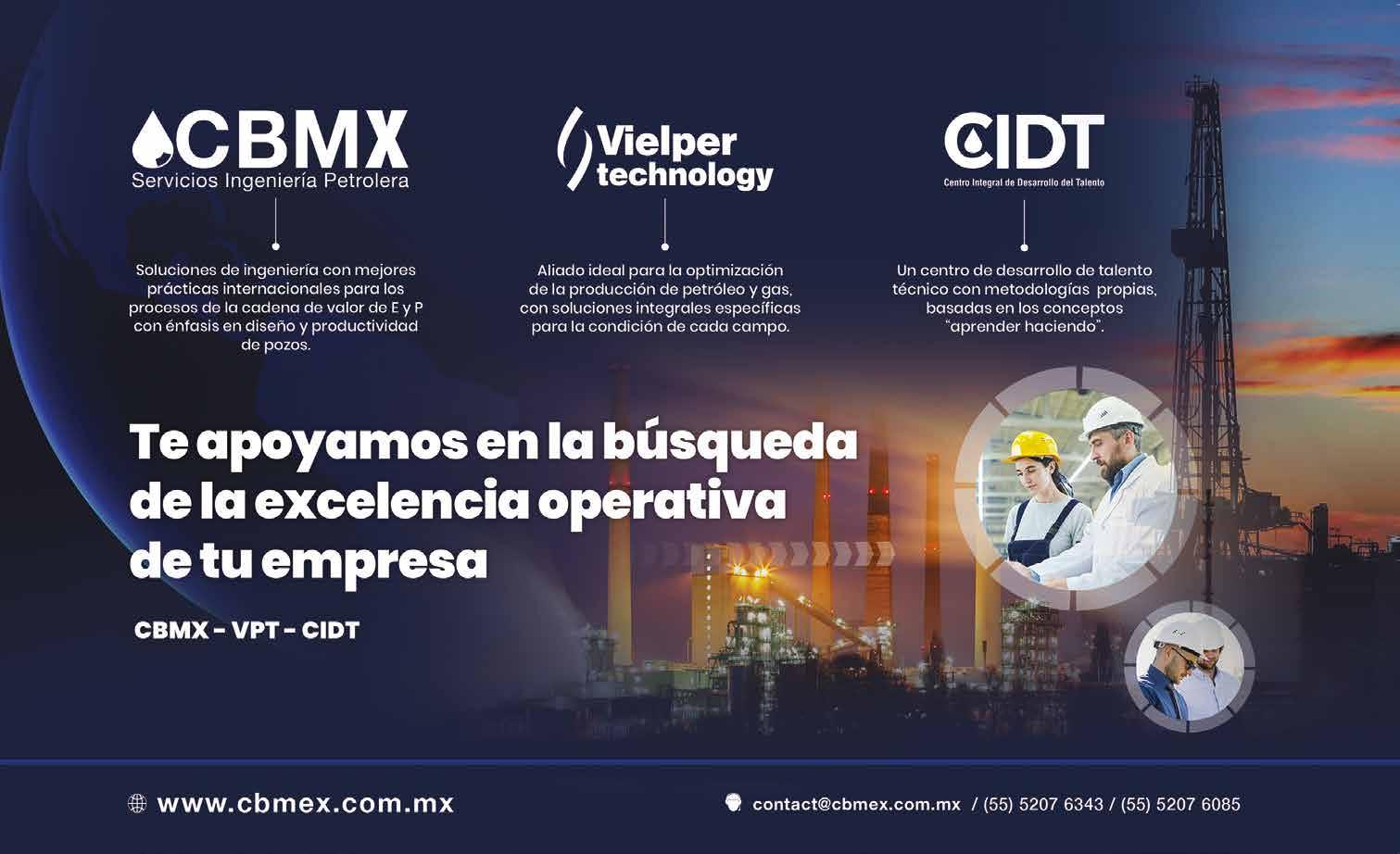 CBMX
Servicios Ingeniería Petrolera

Soluciones de ingeniería con mejores prácticas internacionales para los procesos de la cadena de valor de E y P con énfasis en diseño y productividad de pozos.

Vielper technology

Aliado ideal para la optimización de la producción de petróleo y gas, con soluciones integrales específicas para la condición de cada campo.

CIDT
Centro Integral de Desarrollo del Talento

Un centro de desarrollo de talento técnico con metodologías propias, basadas en los conceptos "aprender haciendo".

Te apoyamos en la búsqueda de la excelencia operativa de tu empresa

CBMX - VPT - CIDT

www.cbmex.com.mx

contact@cbmex.com.mx / (55) 5207 6343 / (55) 5207 6085